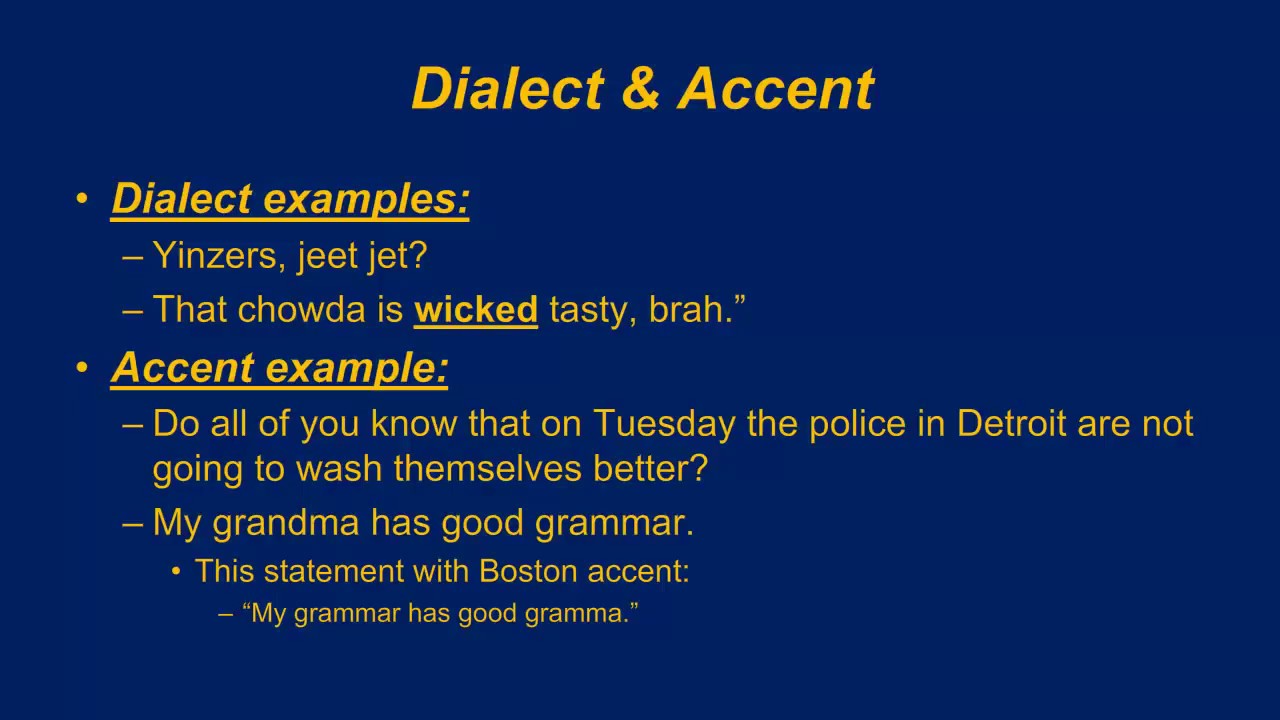 Dialect & Accent

• Dialect examples:
– Yinzers, jeet jet?
– That chowda is wicked tasty, brah.”

• Accent example:
– Do all of you know that on Tuesday the police in Detroit are not going to wash themselves better?
– My grandma has good grammar.
• This statement with Boston accent:
– “My grammar has good gramma.”